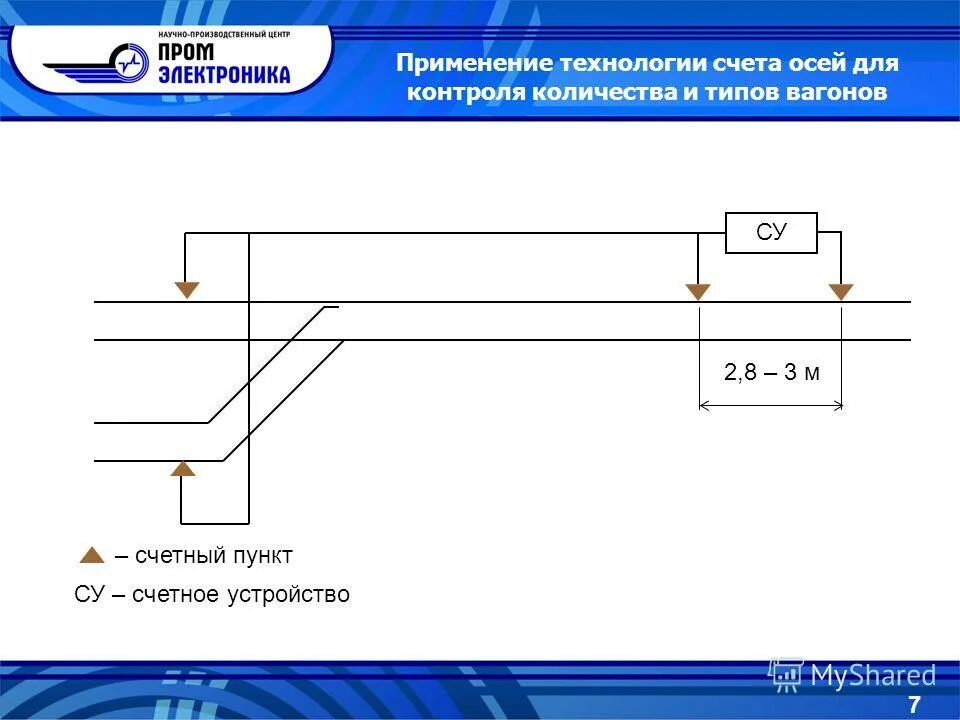 НАУЧНО-ПРОИЗВОДСТВЕННЫЙ ЦЕНТР
ПРОМ
ЭЛЕКТРОНИКА

Применение технологии счета осей для контроля количества и типов вагонов

СУ

2,8 – 3 м

– счетный пункт

СУ – счетное устройство

MyShared

7